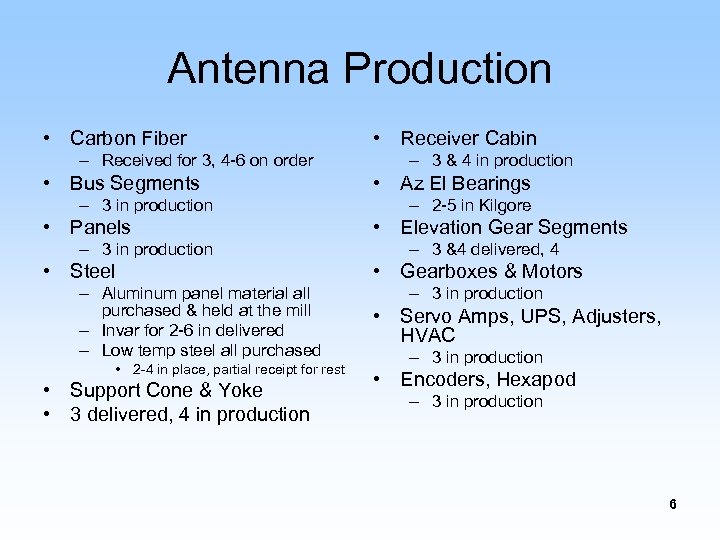 Antenna Production

• Carbon Fiber
– Received for 3, 4-6 on order
• Bus Segments
– 3 in production
• Panels
– 3 in production
• Steel
– Aluminum panel material all purchased & held at the mill
– Invar for 2-6 in delivered
– Low temp steel all purchased
• 2-4 in place, partial receipt for rest
• Support Cone & Yoke
• 3 delivered, 4 in production

• Receiver Cabin
– 3 & 4 in production
• Az El Bearings
– 2-5 in Kilgore
• Elevation Gear Segments
– 3 &4 delivered, 4
• Gearboxes & Motors
– 3 in production
• Servo Amps, UPS, Adjusters, HVAC
– 3 in production
• Encoders, Hexapod
– 3 in production

6